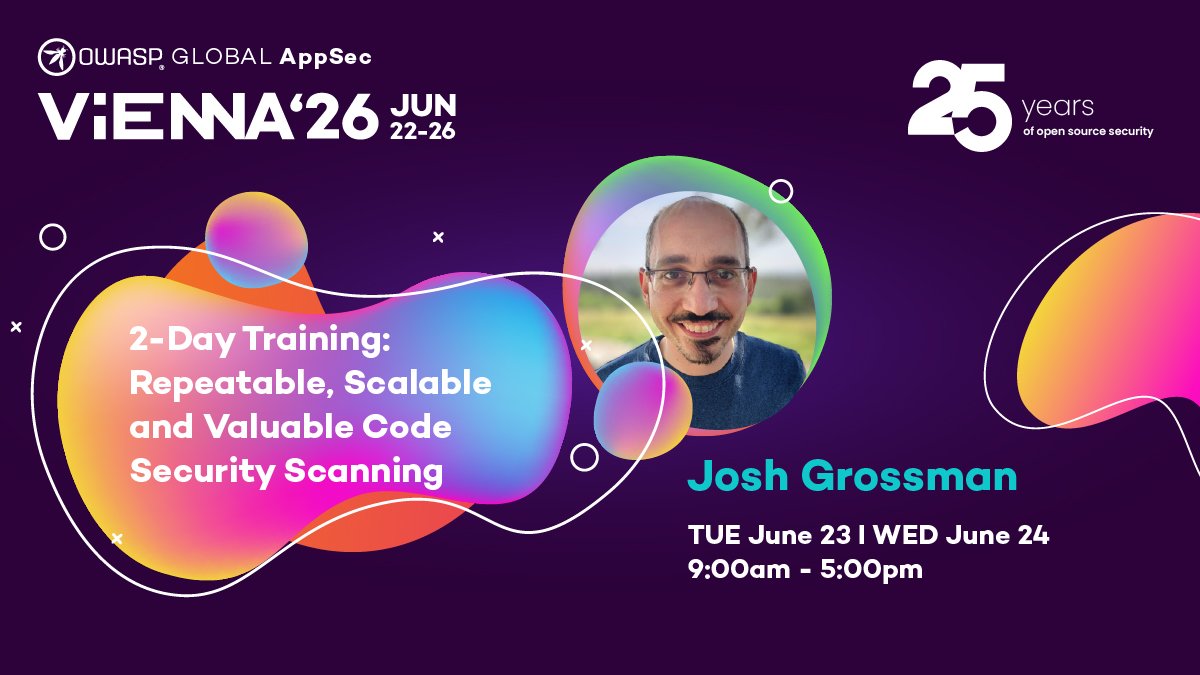 OWASP GLOBAL AppSec
ViENNA'26 JUN 22-26

25 years of open source security

2-Day Training: Repeatable, Scalable and Valuable Code Security Scanning

Josh Grossman

TUE June 23 | WED June 24
9:00am - 5:00pm